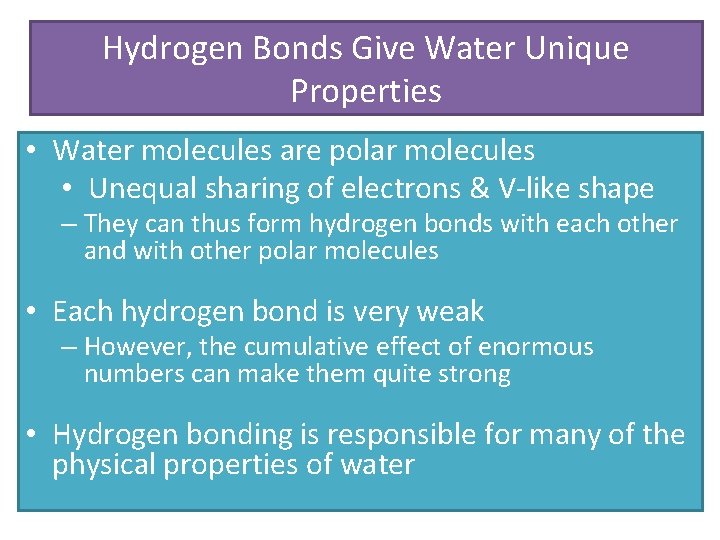 Hydrogen Bonds Give Water Unique Properties

• Water molecules are polar molecules
  • Unequal sharing of electrons & V-like shape
  – They can thus form hydrogen bonds with each other and with other polar molecules

• Each hydrogen bond is very weak
  – However, the cumulative effect of enormous numbers can make them quite strong

• Hydrogen bonding is responsible for many of the physical properties of water